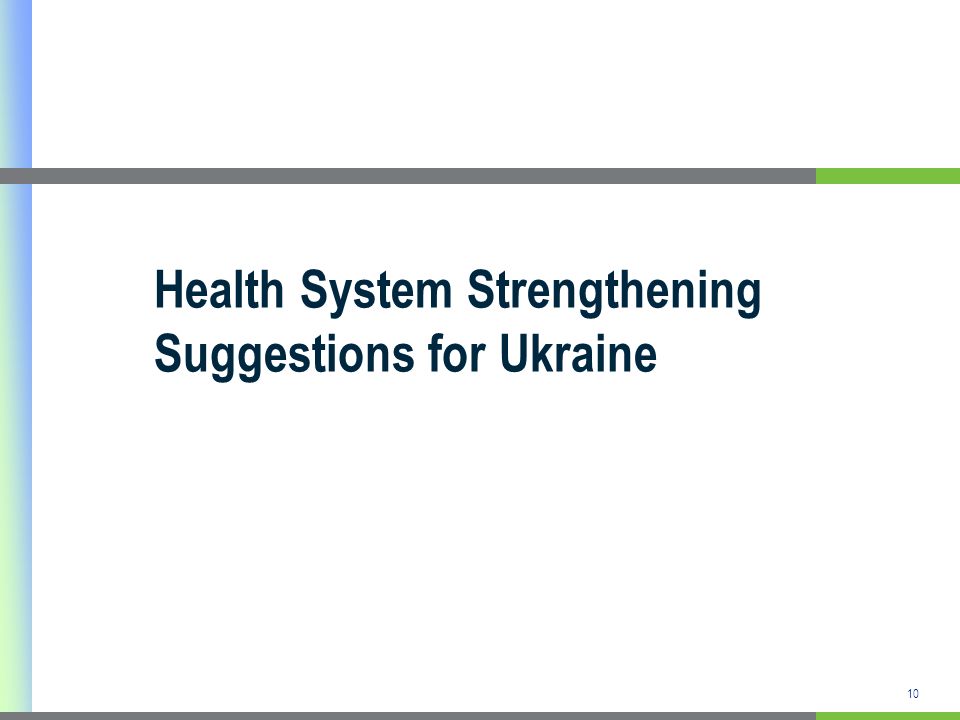 Health System Strengthening Suggestions for Ukraine

10